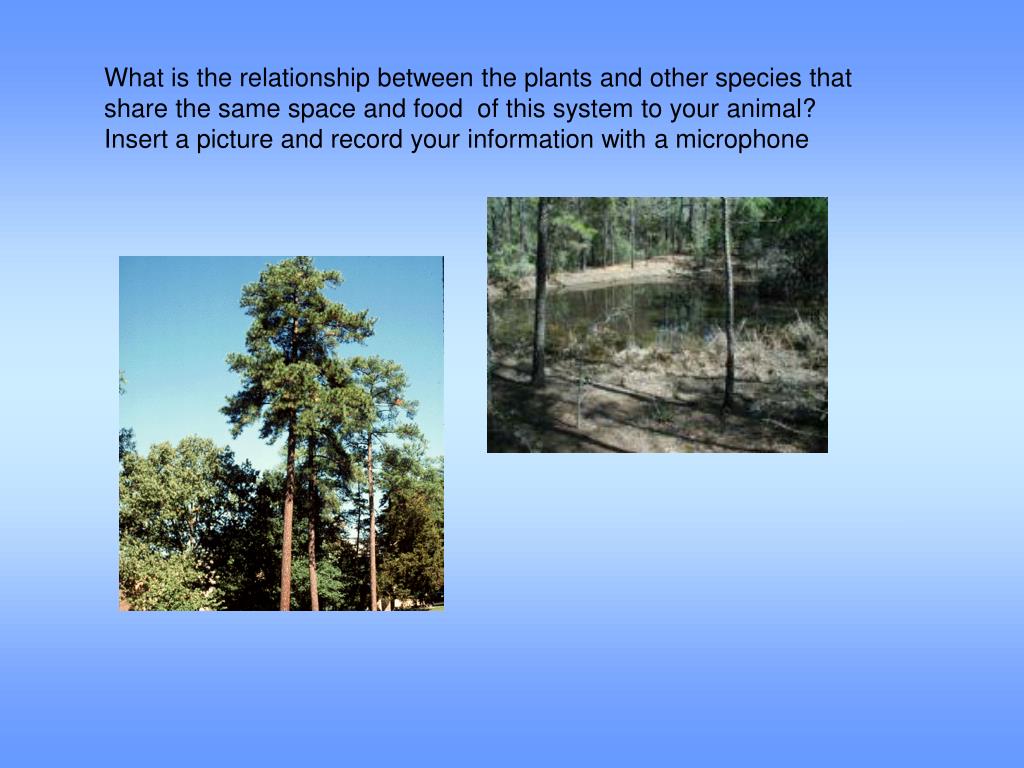 What is the relationship between the plants and other species that share the same space and food of this system to your animal? Insert a picture and record your information with a microphone